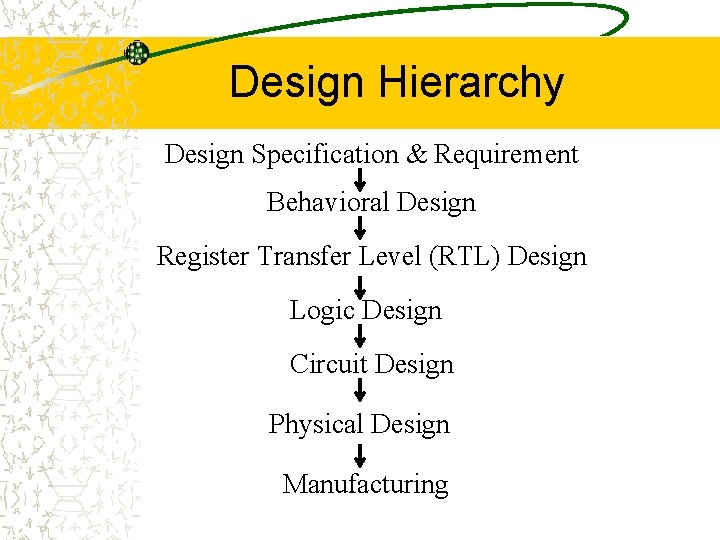 Design Hierarchy

Design Specification & Requirement

Behavioral Design

Register Transfer Level (RTL) Design

Logic Design

Circuit Design

Physical Design

Manufacturing